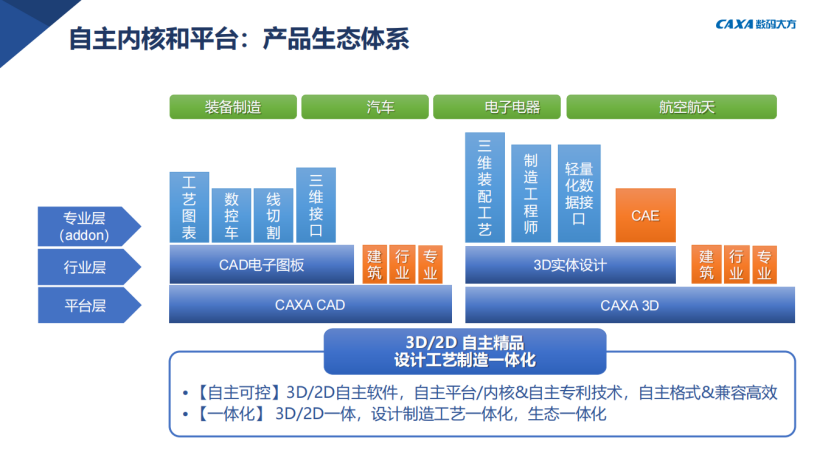 自主内核和平台：产品生态体系

CAXA 数码大方

装备制造
汽车
电子电器
航空航天

专业层 (addon)
行业层
平台层

工艺图表
数控车
线切割
三维接口
CAD电子图板
建筑
行业
专业
CAXA CAD

三维装配工艺
制造工程师
轻量化数据接口
CAE
3D实体设计
建筑
行业
专业
CAXA 3D

3D/2D 自主精品
设计工艺制造一体化

• 【自主可控】3D/2D自主软件，自主平台/内核&自主专利技术，自主格式&兼容高效
• 【一体化】 3D/2D一体，设计制造工艺一体化，生态一体化